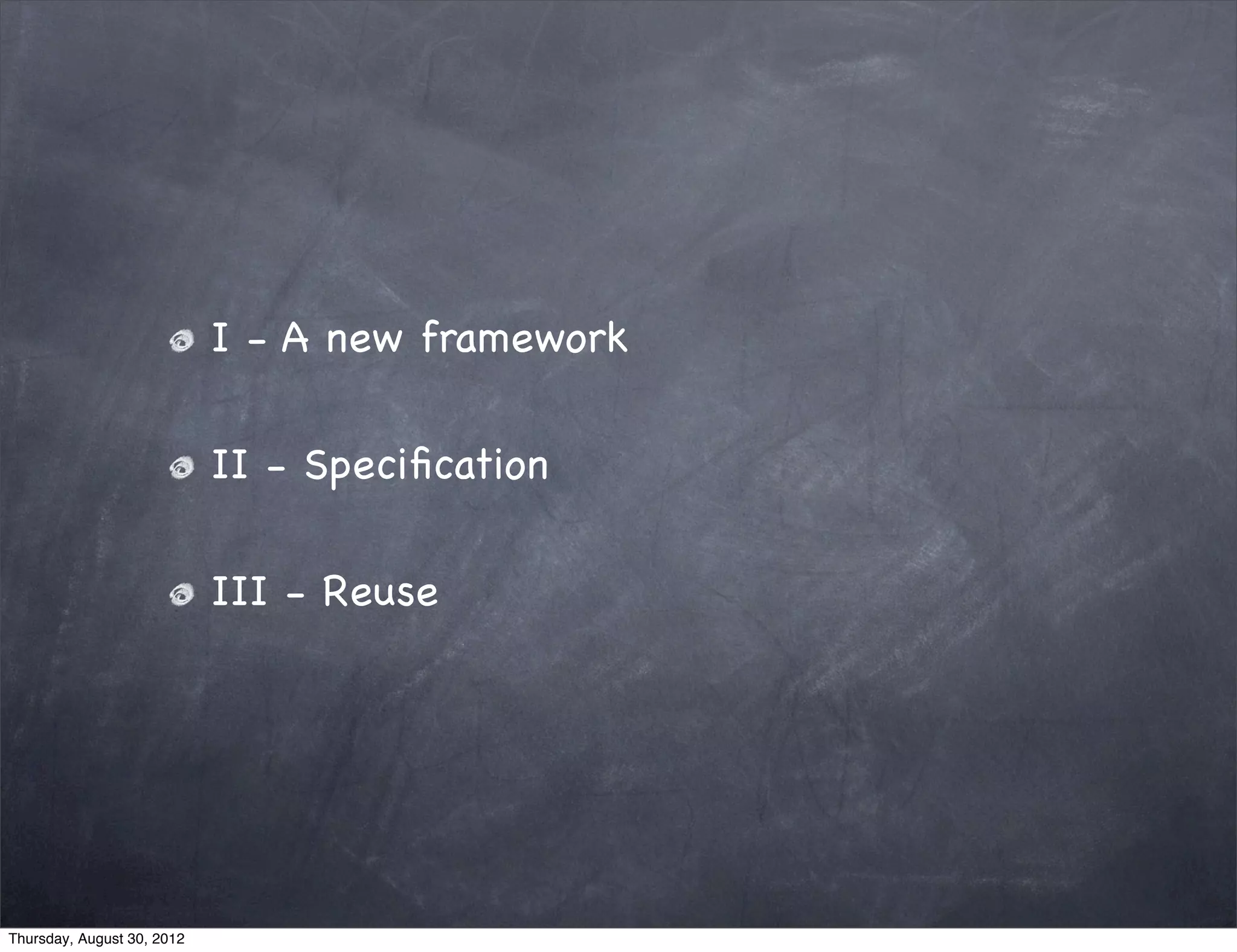 I - A new framework

II - Specification

III - Reuse

Thursday, August 30, 2012